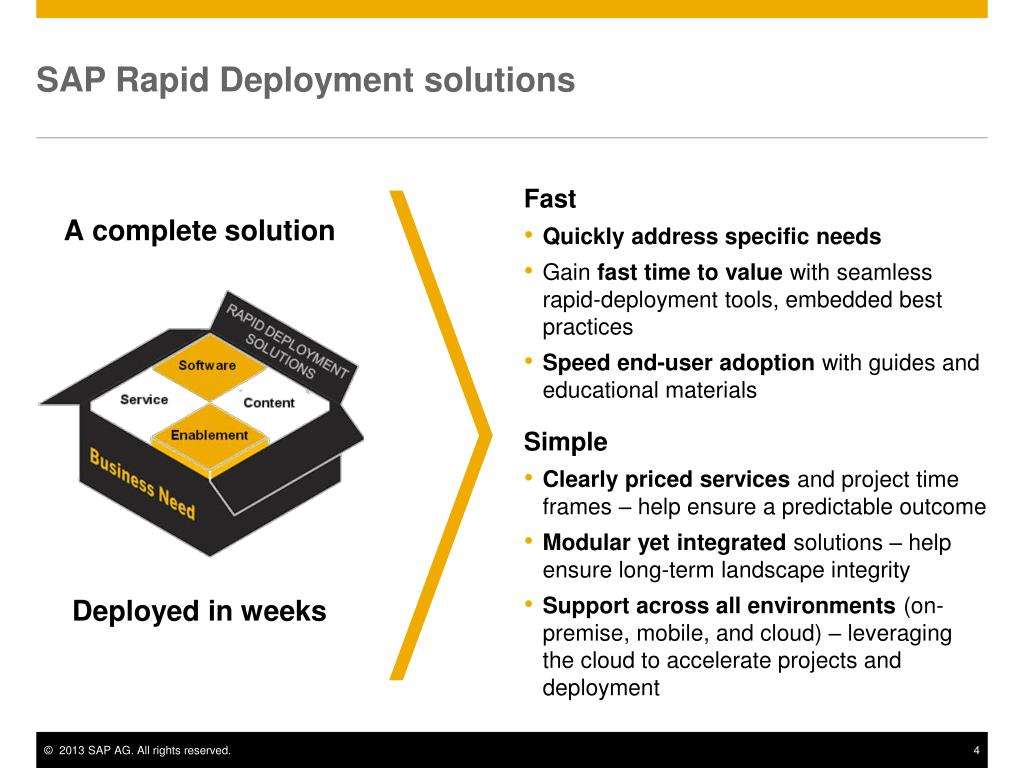 SAP Rapid Deployment solutions

A complete solution

RAPID DEPLOYMENT SOLUTIONS

Software

Service

Content

Enablement

Business Need

Deployed in weeks

Fast

• Quickly address specific needs

• Gain fast time to value with seamless rapid-deployment tools, embedded best practices

• Speed end-user adoption with guides and educational materials

Simple

• Clearly priced services and project time frames – help ensure a predictable outcome

• Modular yet integrated solutions – help ensure long-term landscape integrity

• Support across all environments (on-premise, mobile, and cloud) – leveraging the cloud to accelerate projects and deployment

© 2013 SAP AG. All rights reserved.

4